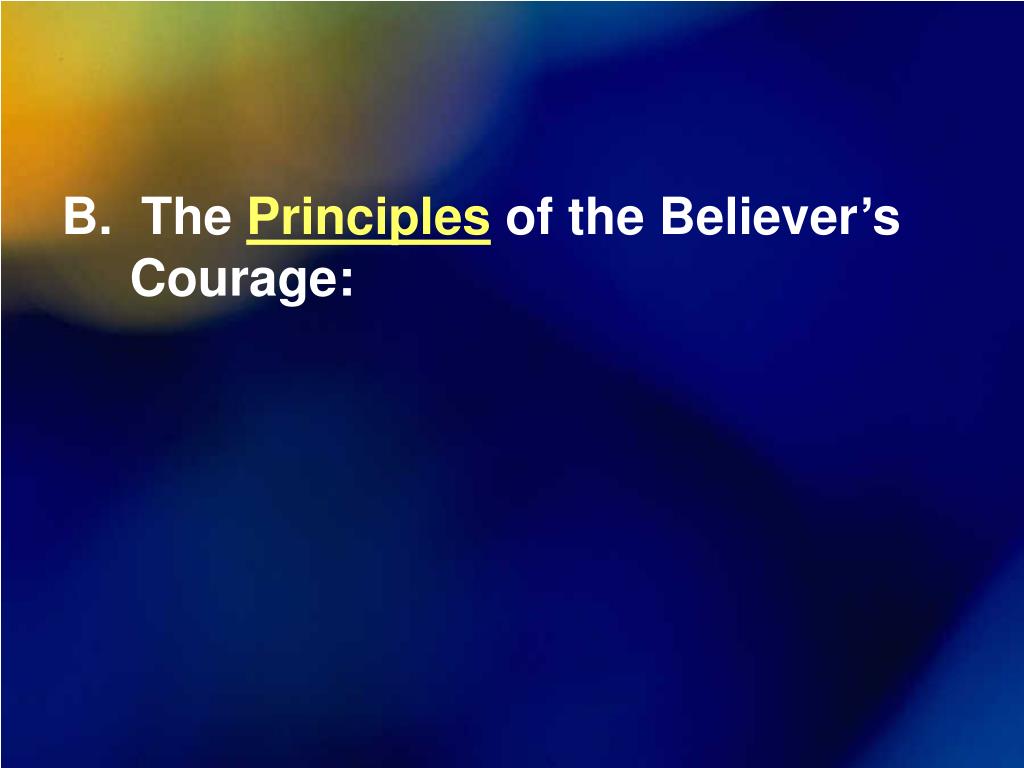 B. The Principles of the Believer’s Courage: